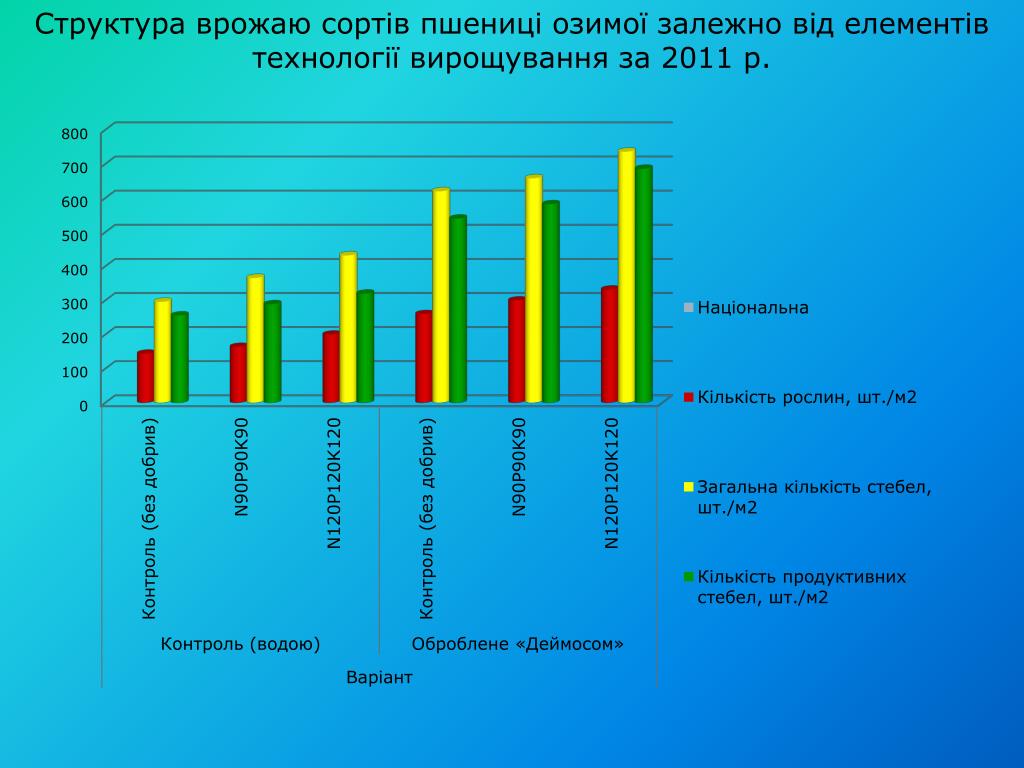 Структура врожаю сортів пшениці озимої залежно від елементів технології вирощування за 2011 р.

800
700
600
500
400
300
200
100
0

Контроль (без добрив)
N90P90K90
N120P120K120
Контроль (без добрив)
N90P90K90
N120P120K120

Контроль (водою)
Оброблене «Деймосом»

Варіант

Національна
Кількість рослин, шт./м2
Загальна кількість стебел, шт./м2
Кількість продуктивних стебел, шт./м2